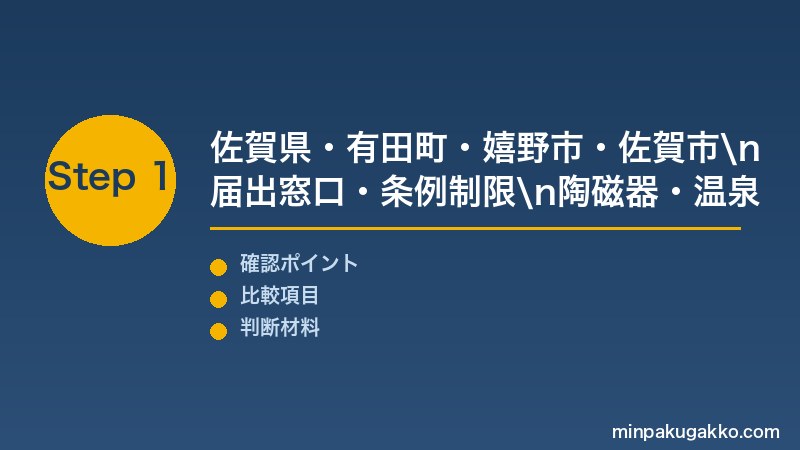 Step 1

佐賀県・有田町・嬉野市・佐賀市\n届出窓口・条例制限\n陶磁器・温泉

確認ポイント
比較項目
判断材料

minpakugakko.com